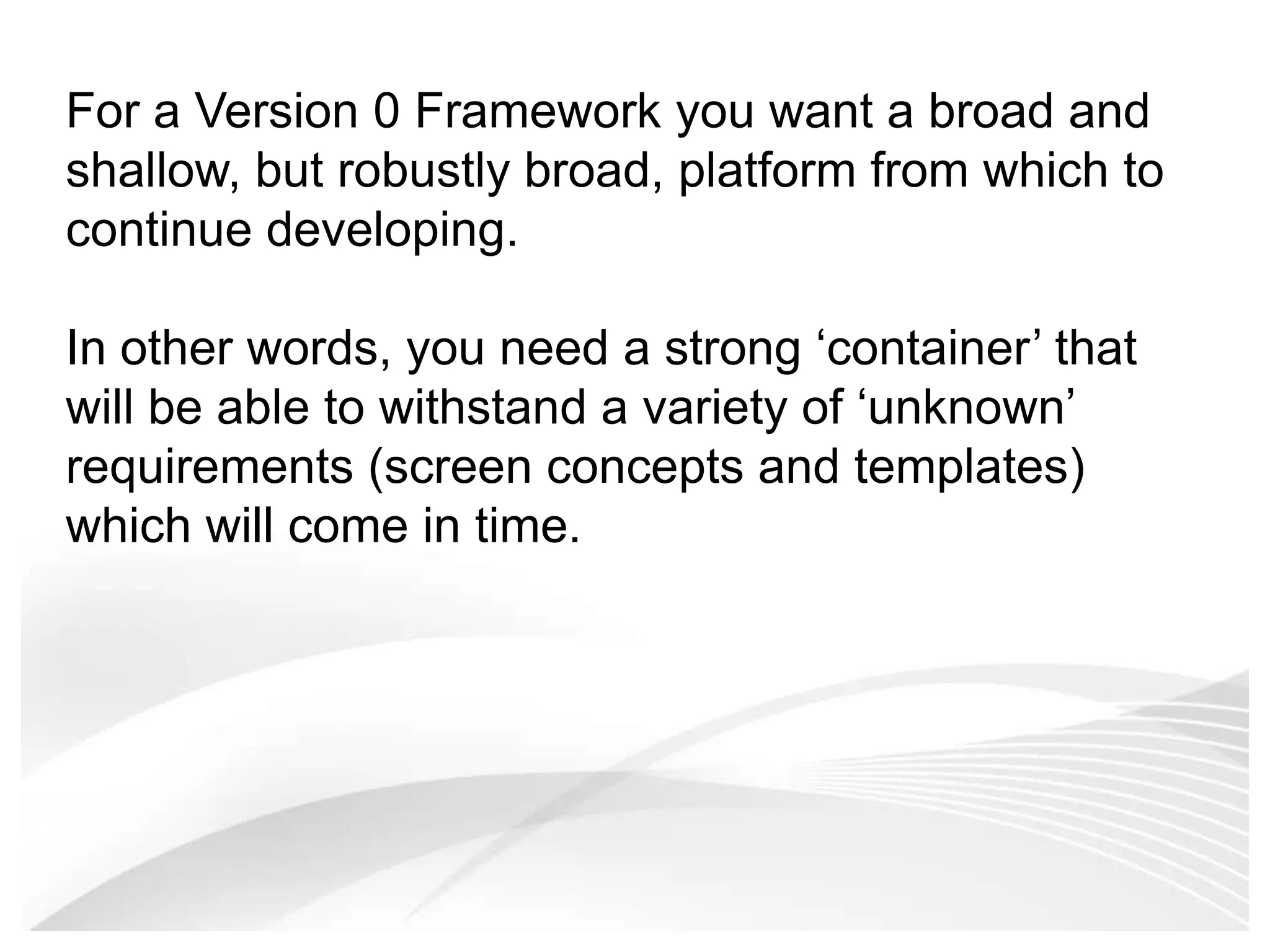 For a Version 0 Framework you want a broad and shallow, but robustly broad, platform from which to continue developing.

In other words, you need a strong ‘container’ that will be able to withstand a variety of ‘unknown’ requirements (screen concepts and templates) which will come in time.